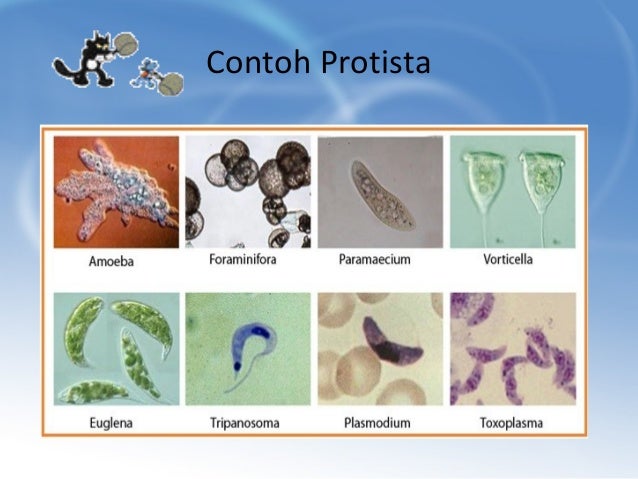 Contoh Protista

Amoeba

Foraminifora

Paramaecium

Vorticella

Euglena

Tripanosoma

Plasmodium

Toxoplasma